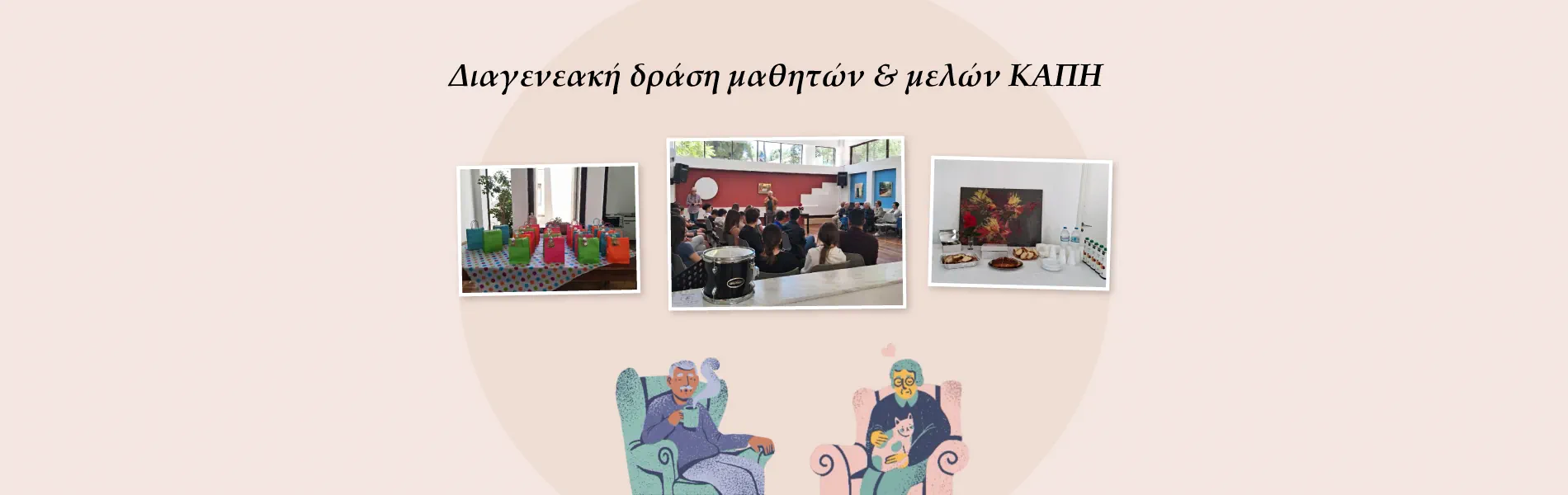 Διαγενεακή δράση μαθητών & μελών ΚΑΠΗ